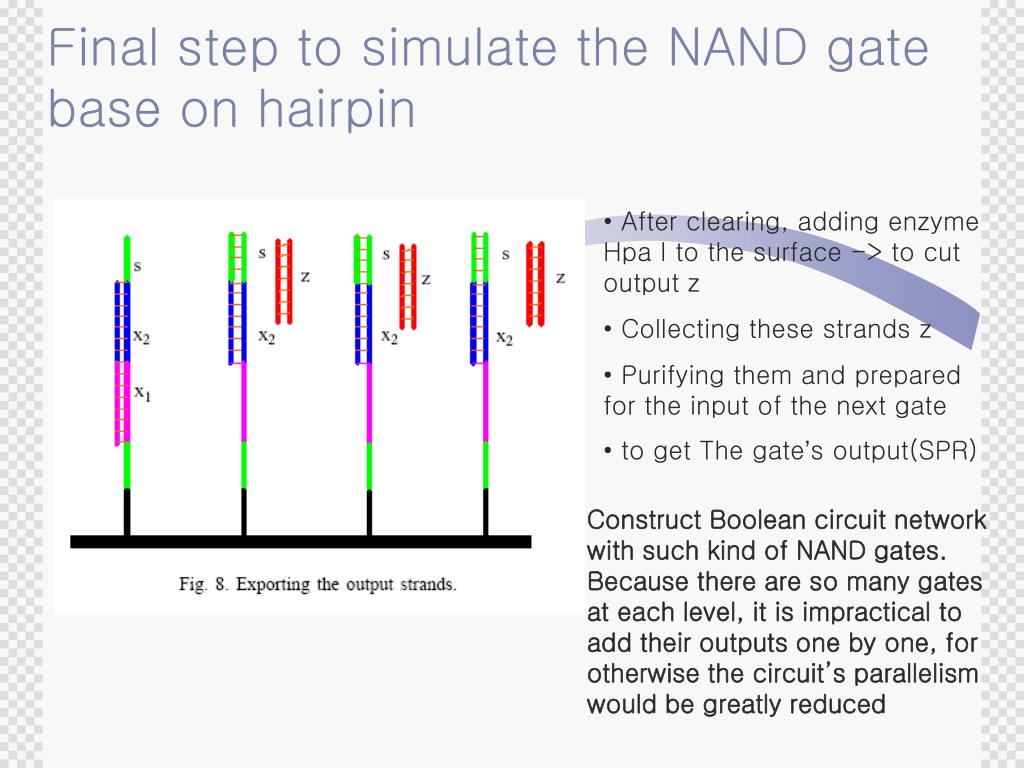 Final step to simulate the NAND gate base on hairpin

s

$x_2$

$x_1$

s

z

$x_2$

s

z

$x_2$

s

z

$x_2$

Fig. 8. Exporting the output strands.

• After clearing, adding enzyme Hpa I to the surface -> to cut output z

• Collecting these strands z

• Purifying them and prepared for the input of the next gate

• to get The gate's output(SPR)

Construct Boolean circuit network with such kind of NAND gates. Because there are so many gates at each level, it is impractical to add their outputs one by one, for otherwise the circuit's parallelism would be greatly reduced